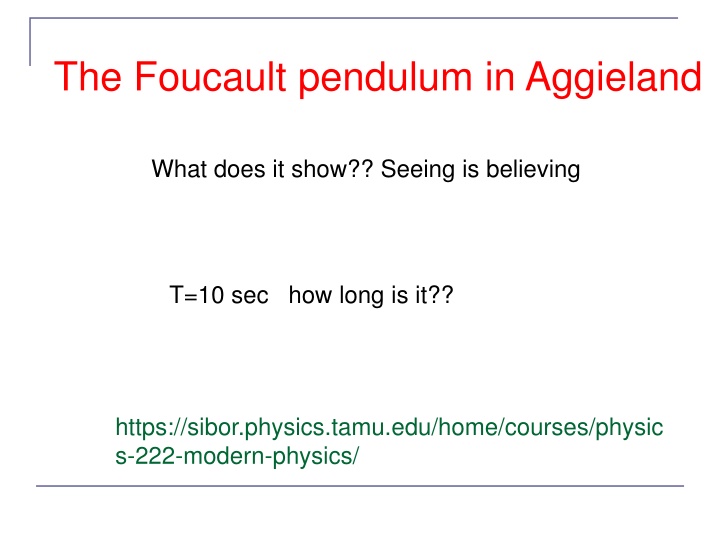 The Foucault pendulum in Aggieland

What does it show?? Seeing is believing

T=10 sec how long is it??

https://sibor.physics.tamu.edu/home/courses/physics-222-modern-physics/